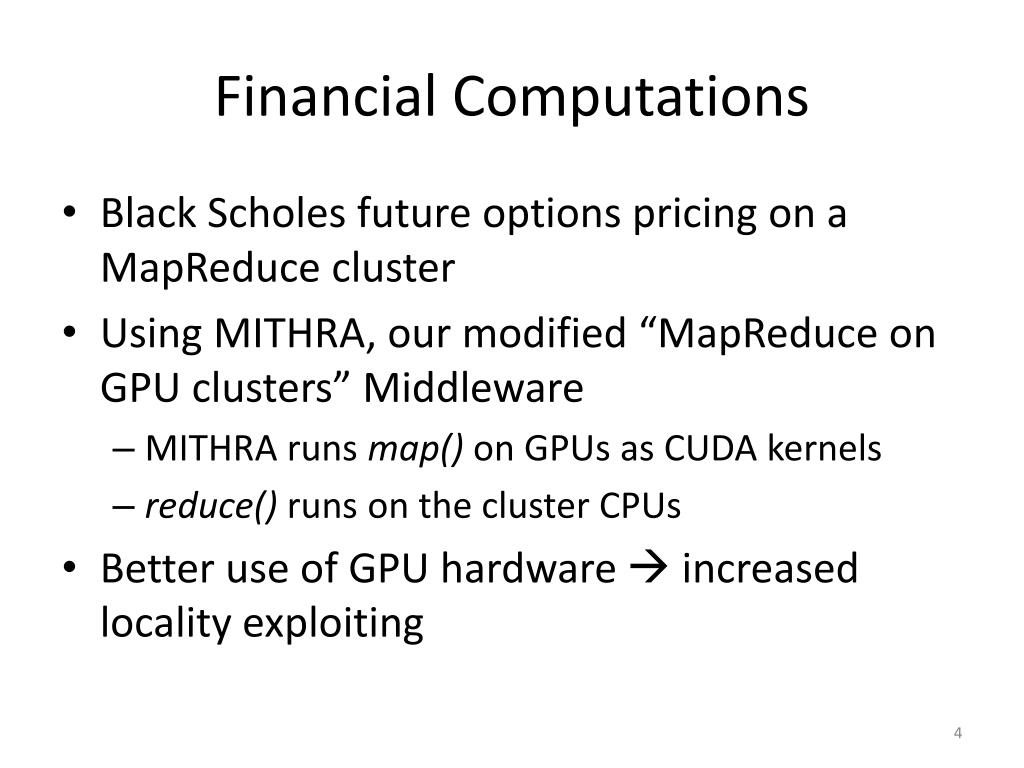 Financial Computations

• Black Scholes future options pricing on a MapReduce cluster

• Using MITHRA, our modified “MapReduce on GPU clusters” Middleware

– MITHRA runs map() on GPUs as CUDA kernels

– reduce() runs on the cluster CPUs

• Better use of GPU hardware → increased locality exploiting

4